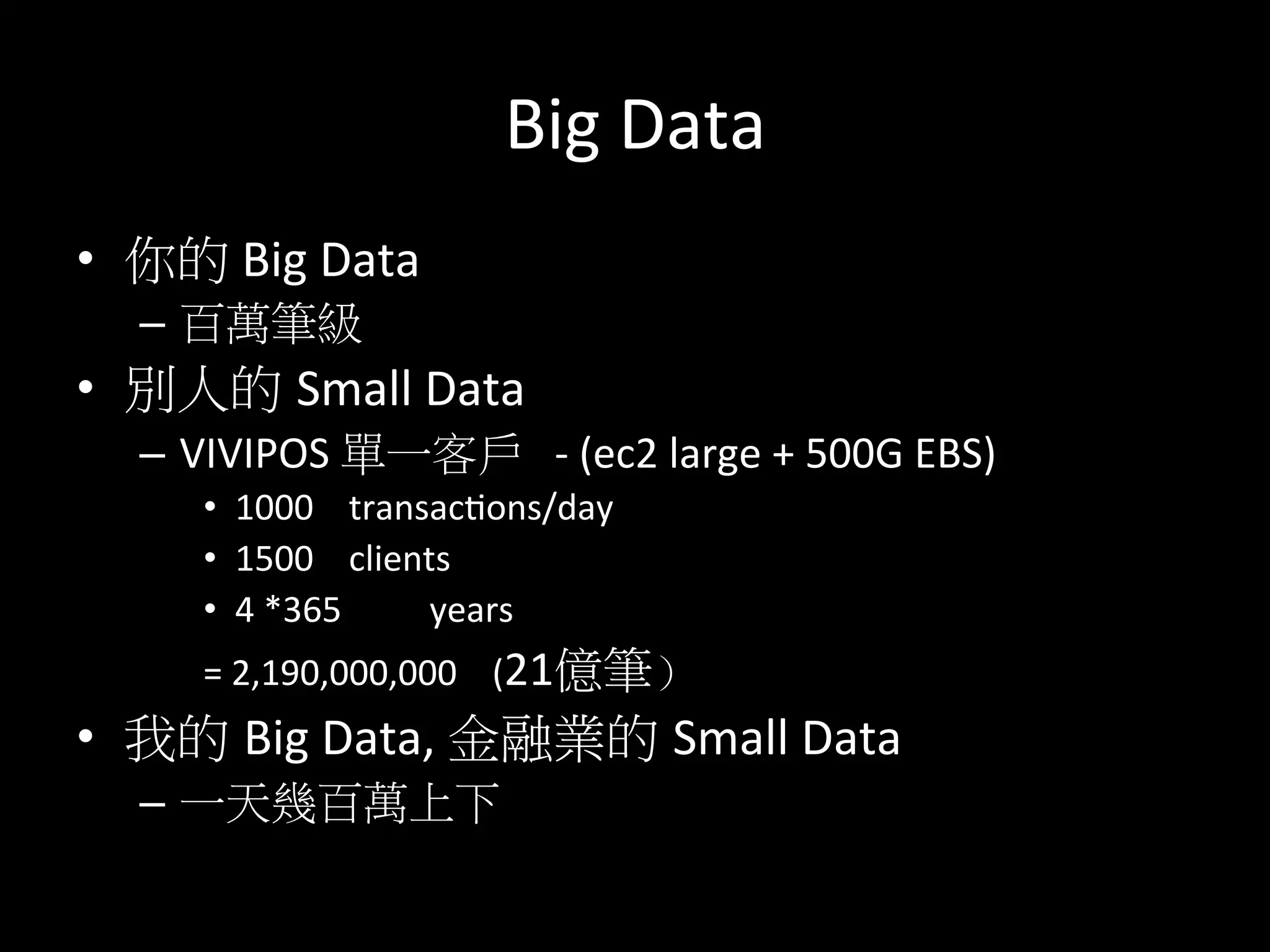 Big Data

• 你的 Big Data
– 百萬筆級
• 別人的 Small Data
– VIVIPOS 單一客戶 - (ec2 large + 500G EBS)
• 1000 transactions/day
• 1500 clients
• 4 *365 years
= 2,190,000,000 (21億筆）
• 我的 Big Data, 金融業的 Small Data
– 一天幾百萬上下